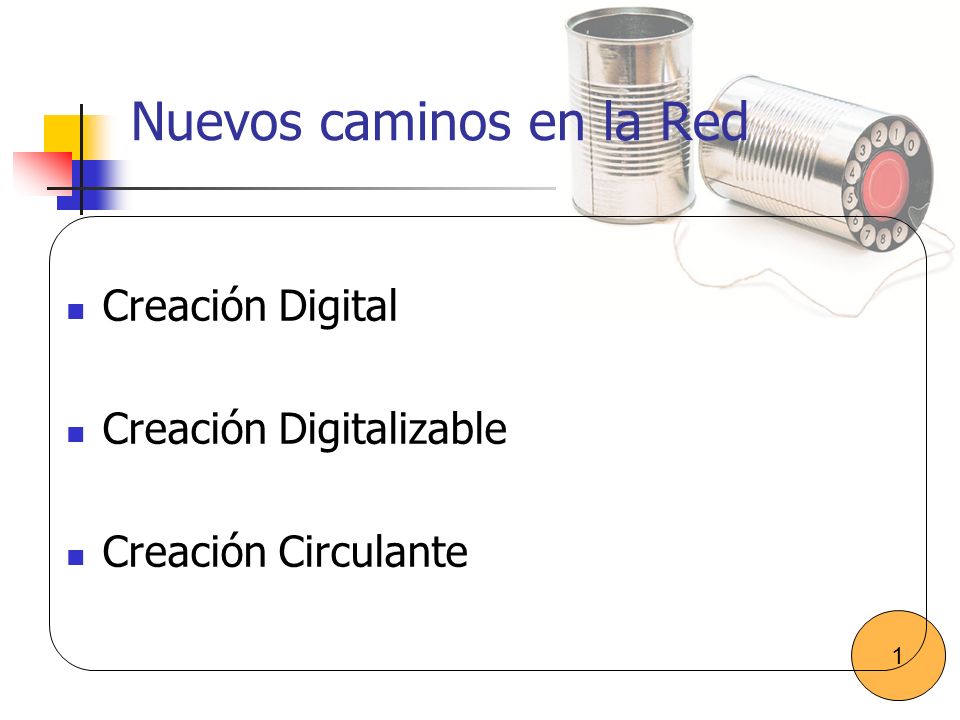 Nuevos caminos en la Red

- Creación Digital
- Creación Digitalizable
- Creación Circulante

1